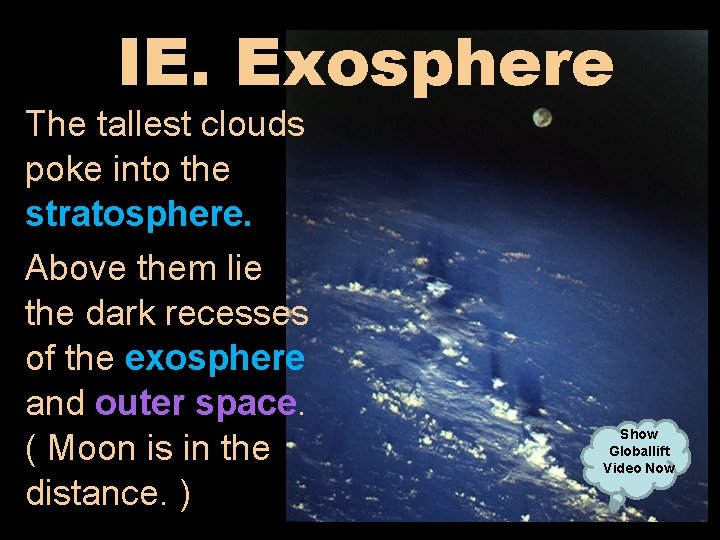 IE. Exosphere

The tallest clouds poke into the stratosphere.

Above them lie the dark recesses of the exosphere and outer space. ( Moon is in the distance. )

Show Globallift Video Now